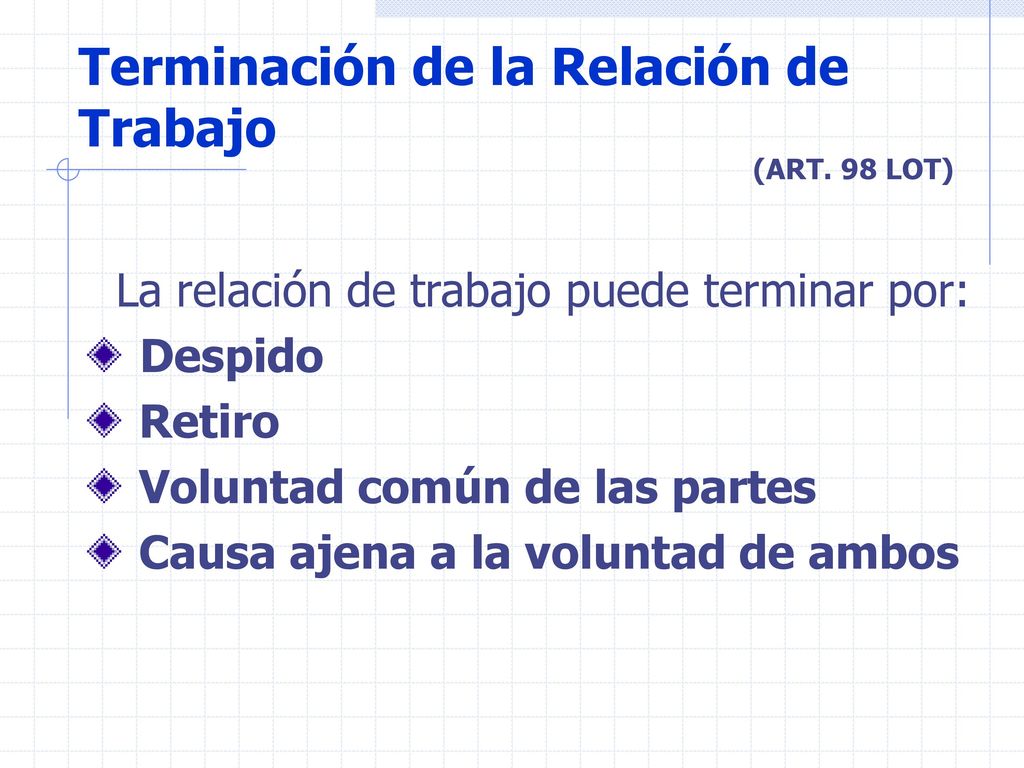 Terminación de la Relación de Trabajo

(ART. 98 LOT)

La relación de trabajo puede terminar por:

Despido

Retiro

Voluntad común de las partes

Causa ajena a la voluntad de ambos